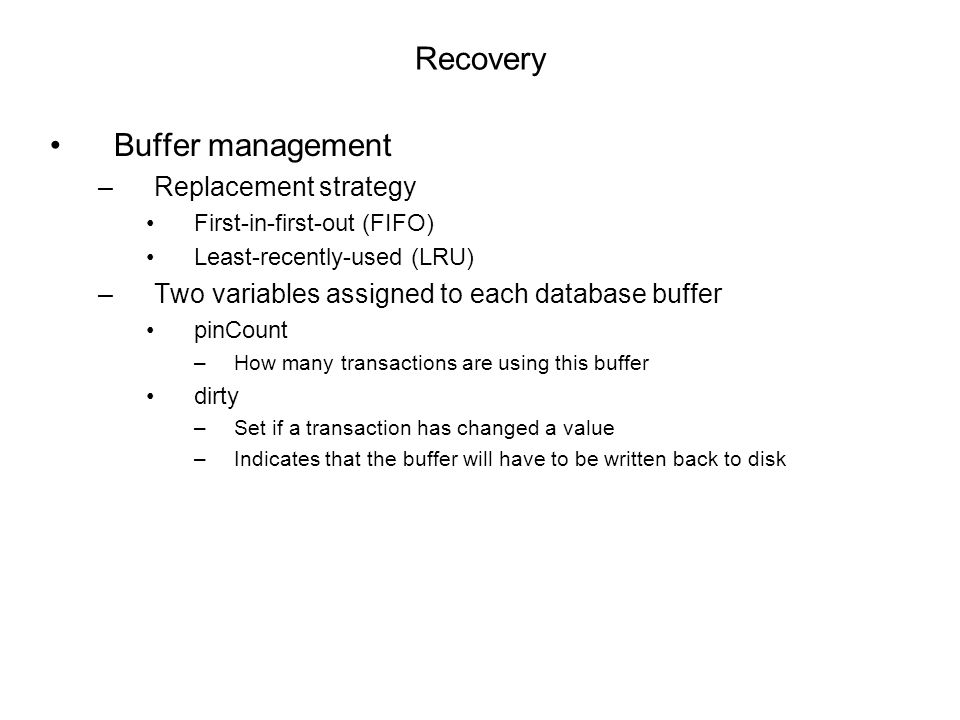 Recovery

• Buffer management
– Replacement strategy
• First-in-first-out (FIFO)
• Least-recently-used (LRU)
– Two variables assigned to each database buffer
• pinCount
– How many transactions are using this buffer
• dirty
– Set if a transaction has changed a value
– Indicates that the buffer will have to be written back to disk